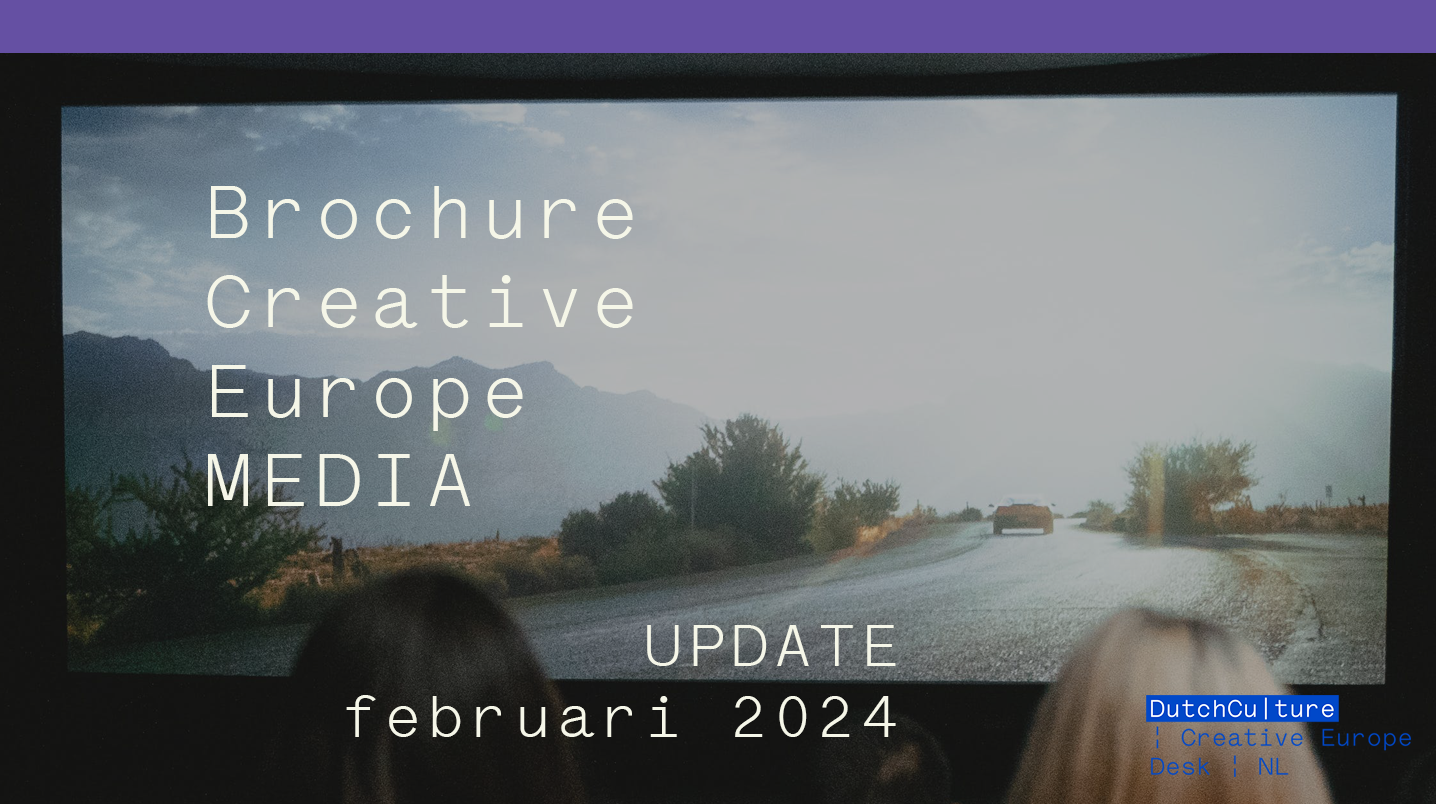 Brochure Creative Europe MEDIA

UPDATE
februari 2024

DutchCu|ture
¦ Creative Europe Desk ¦ NL